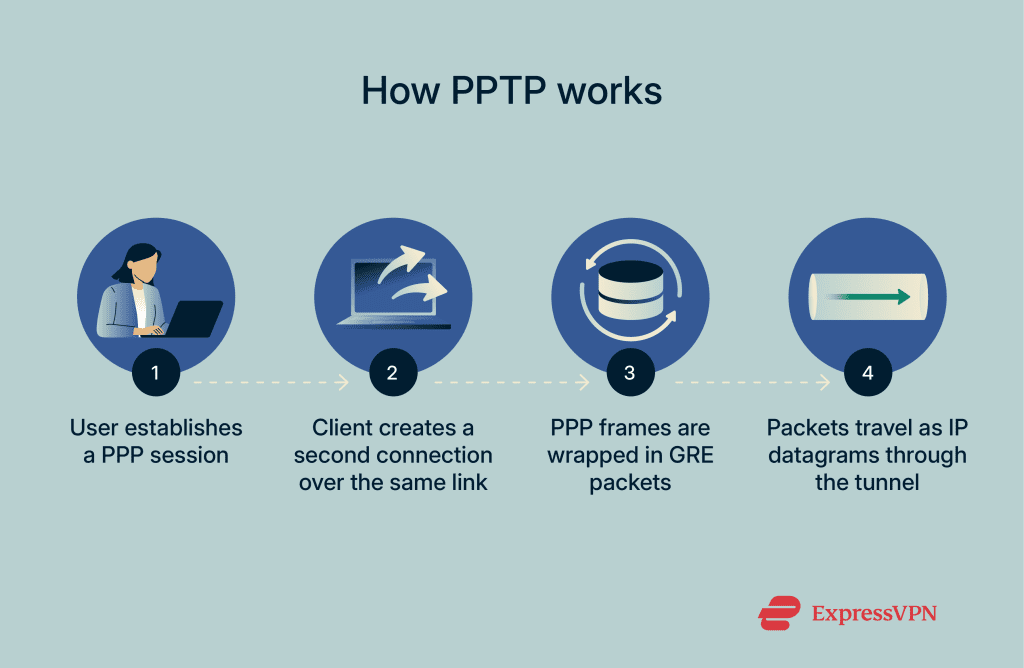 How PPTP works

1

User establishes a PPP session

2

Client creates a second connection over the same link

3

PPP frames are wrapped in GRE packets

4

Packets travel as IP datagrams through the tunnel

ExpressVPN